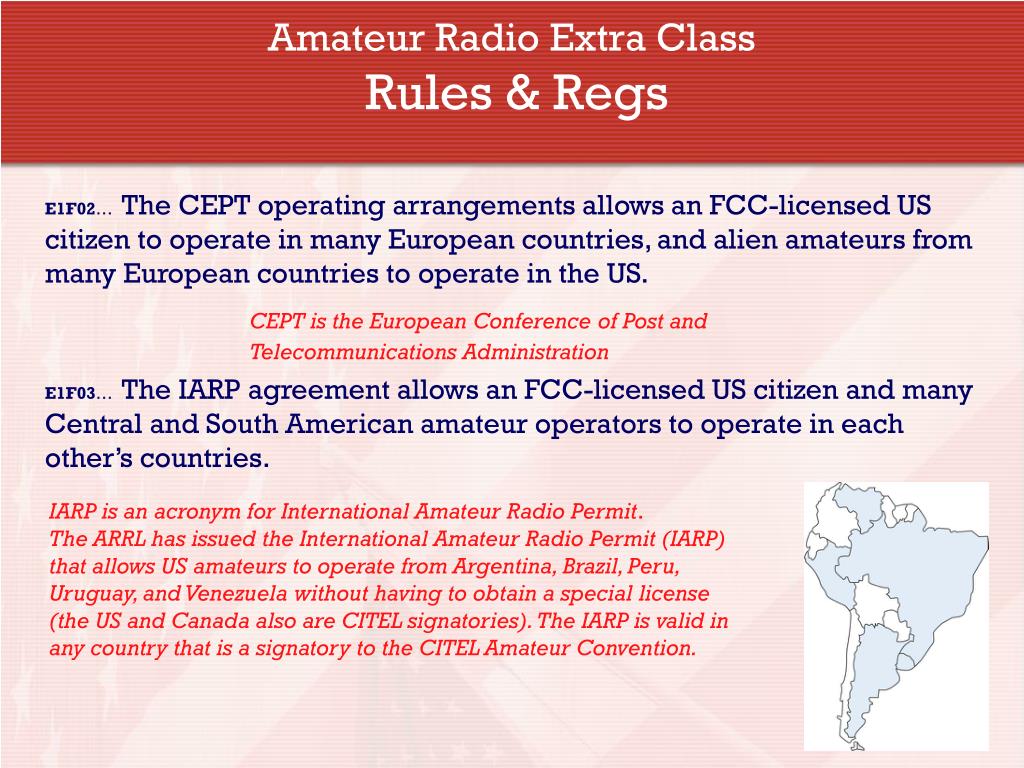 Amateur Radio Extra Class
Rules & Regs

E1F02… The CEPT operating arrangements allows an FCC-licensed US citizen to operate in many European countries, and alien amateurs from many European countries to operate in the US.

CEPT is the European Conference of Post and Telecommunications Administration

E1F03… The IARP agreement allows an FCC-licensed US citizen and many Central and South American amateur operators to operate in each other's countries.

IARP is an acronym for International Amateur Radio Permit. The ARRL has issued the International Amateur Radio Permit (IARP) that allows US amateurs to operate from Argentina, Brazil, Peru, Uruguay, and Venezuela without having to obtain a special license (the US and Canada also are CITEL signatories). The IARP is valid in any country that is a signatory to the CITEL Amateur Convention.